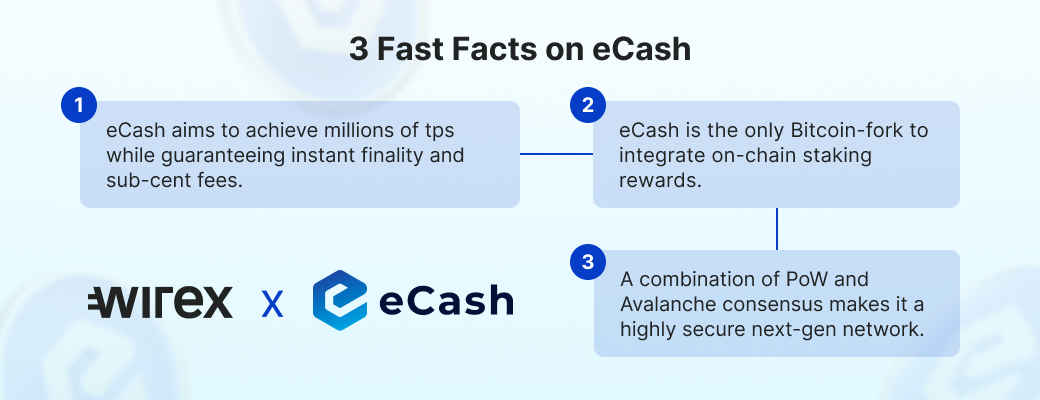 3 Fast Facts on eCash

1
eCash aims to achieve millions of tps while guaranteeing instant finality and sub-cent fees.

2
eCash is the only Bitcoin-fork to integrate on-chain staking rewards.

3
A combination of PoW and Avalanche consensus makes it a highly secure next-gen network.

wirex x eCash